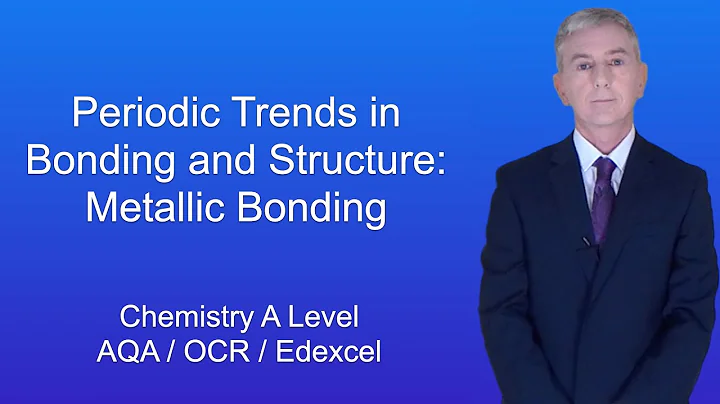 Periodic Trends in Bonding and Structure: Metallic Bonding

Chemistry A Level
AQA / OCR / Edexcel